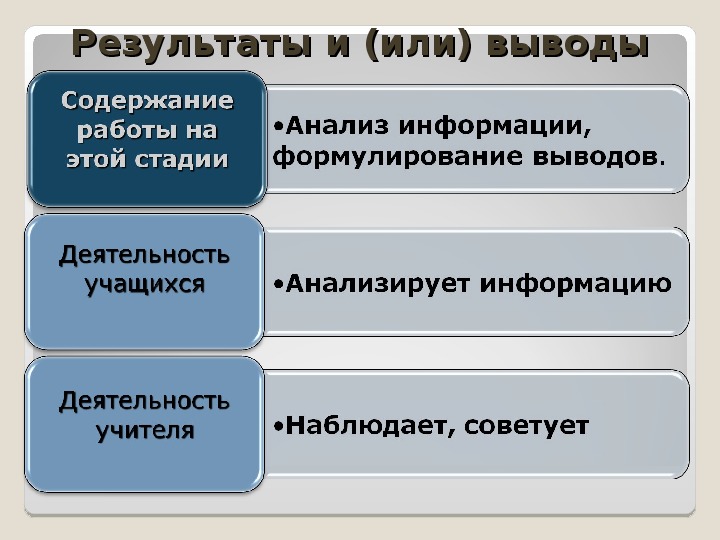 Результаты и (или) выводы

Содержание работы на этой стадии

•Анализ информации, формулирование выводов.

Деятельность учащихся

•Анализирует информацию

Деятельность учителя

•Наблюдает, советует